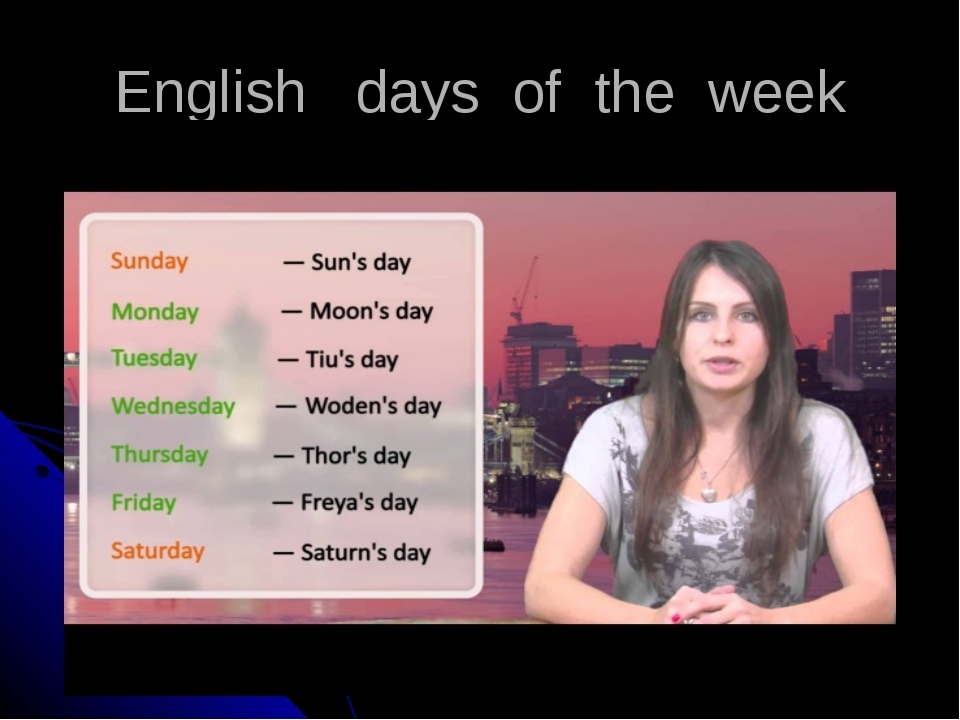 English days of the week

Sunday — Sun's day
Monday — Moon's day
Tuesday — Tiu's day
Wednesday — Woden's day
Thursday — Thor's day
Friday — Freya's day
Saturday — Saturn's day